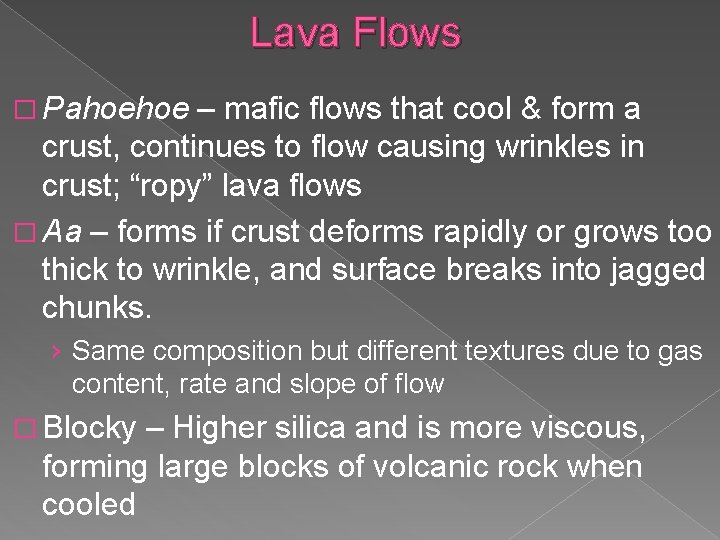 Lava Flows

□ Pahoehoe – mafic flows that cool & form a crust, continues to flow causing wrinkles in crust; “ropy” lava flows

□ Aa – forms if crust deforms rapidly or grows too thick to wrinkle, and surface breaks into jagged chunks.

› Same composition but different textures due to gas content, rate and slope of flow

□ Blocky – Higher silica and is more viscous, forming large blocks of volcanic rock when cooled